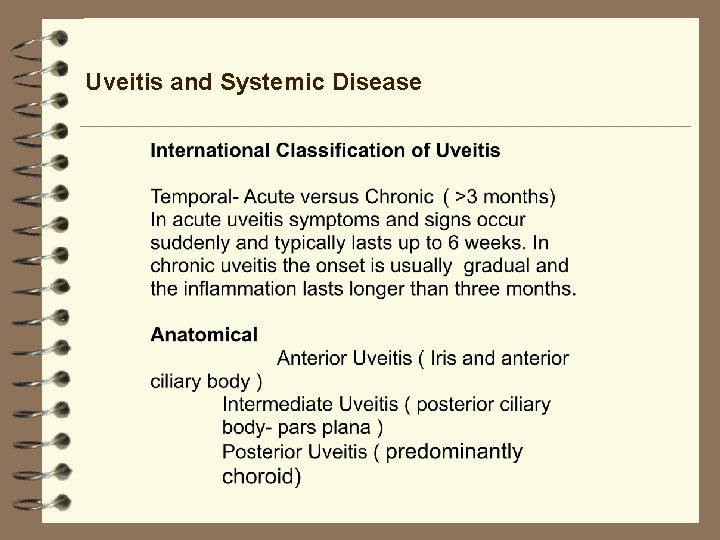 Uveitis and Systemic Disease

International Classification of Uveitis

Temporal- Acute versus Chronic ( >3 months) In acute uveitis symptoms and signs occur suddenly and typically lasts up to 6 weeks. In chronic uveitis the onset is usually gradual and the inflammation lasts longer than three months.

Anatomical

Anterior Uveitis ( Iris and anterior ciliary body )

Intermediate Uveitis ( posterior ciliary body- pars plana )

Posterior Uveitis ( predominantly choroid)